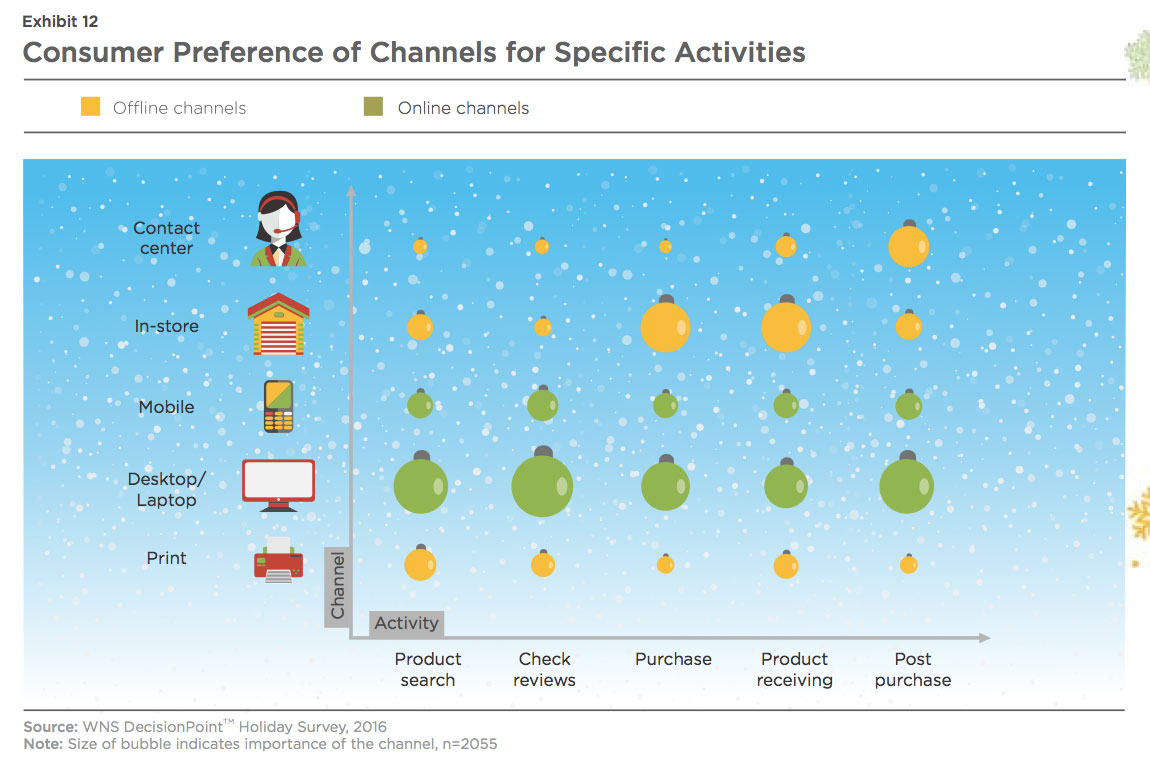 Exhibit 12
Consumer Preference of Channels for Specific Activities

Offline channels
Online channels

Contact center
In-store
Mobile
Desktop/ Laptop
Print

Channel
Activity

Product search
Check reviews
Purchase
Product receiving
Post purchase

Source: WNS DecisionPoint™ Holiday Survey, 2016
Note: Size of bubble indicates importance of the channel, n=2055